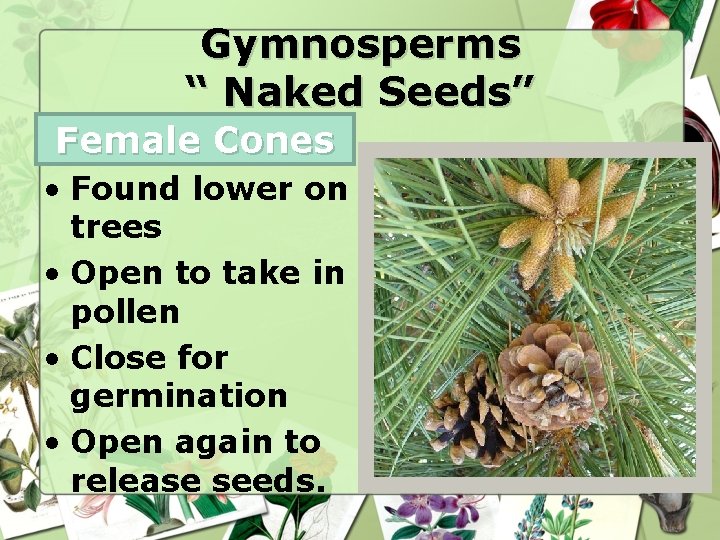 Gymnosperms
“ Naked Seeds”

Female Cones

• Found lower on trees
• Open to take in pollen
• Close for germination
• Open again to release seeds.